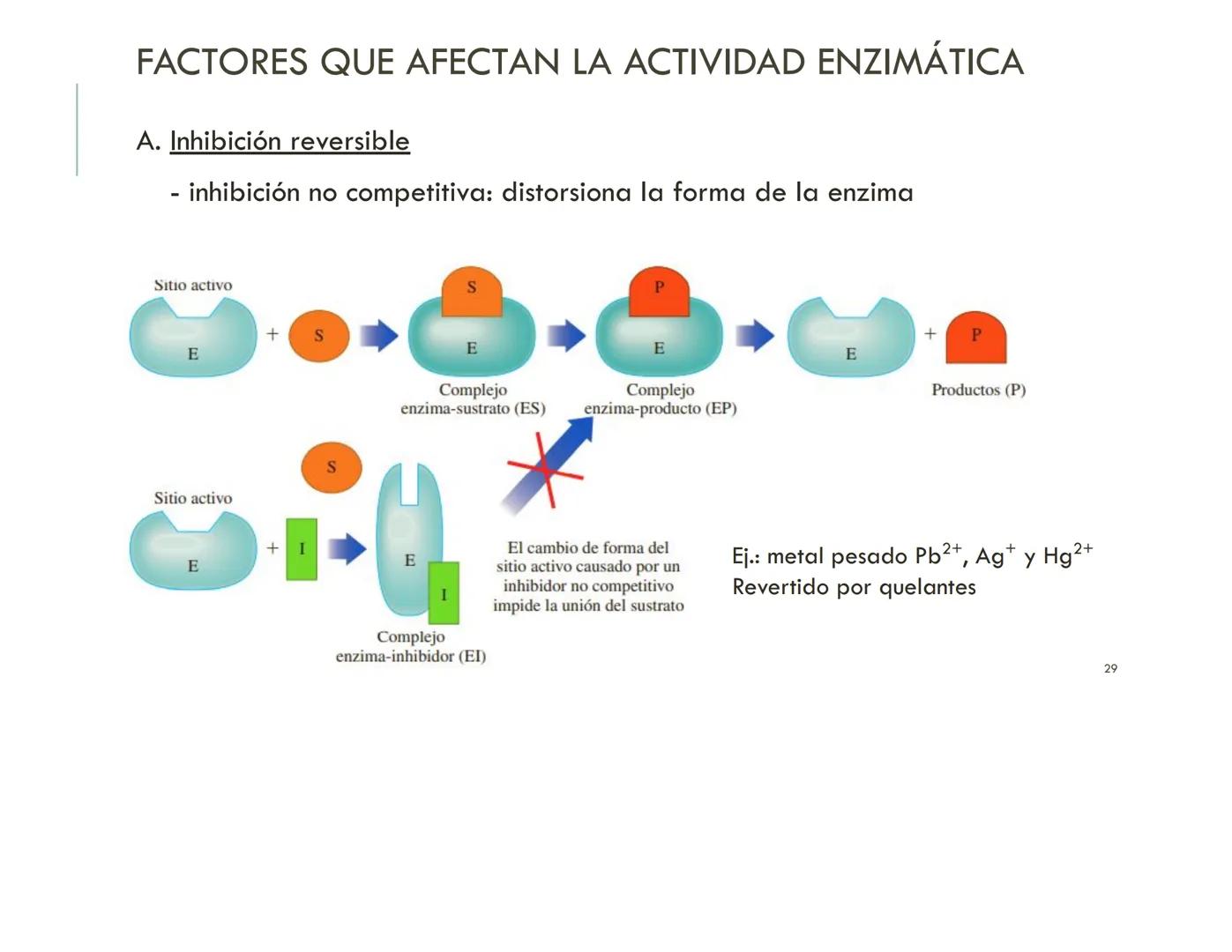 FACTORES QUE AFECTAN LA ACTIVIDAD ENZIMÁTICA

A. Inhibición reversible

- inhibición no competitiva: distorsiona la forma de la enzima

Sitio activo

E + S

S
E
Complejo enzima-sustrato (ES)

P
E
Complejo enzima-producto (EP)

E + P
Productos (P)

S

Sitio activo

E + I

E
I
Complejo enzima-inhibidor (EI)

El cambio de forma del sitio activo causado por un inhibidor no competitivo impide la unión del sustrato

Ej.: metal pesado $Pb^{2+}$, $Ag^{+}$ y $Hg^{2+}$
Revertido por quelantes

29